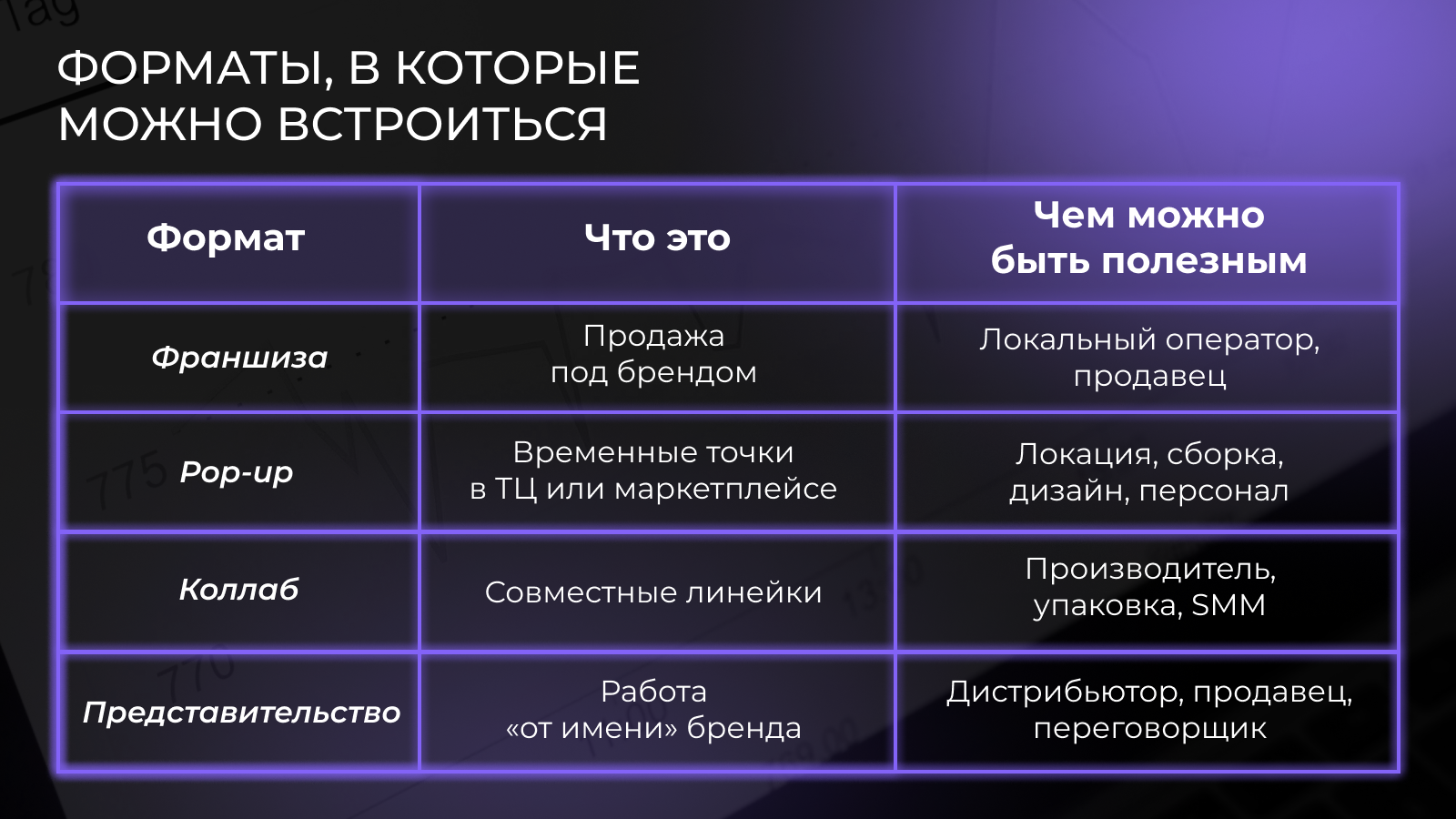 ФОРМАТЫ, В КОТОРЫЕ МОЖНО ВСТРОИТЬСЯ

| Формат | Что это | Чем можно быть полезным |
|---|---|---|
| Франшиза | Продажа под брендом | Локальный оператор, продавец |
| Pop-up | Временные точки в ТЦ или маркетплейсе | Локация, сборка, дизайн, персонал |
| Коллаб | Совместные линейки | Производитель, упаковка, SMM |
| Представительство | Работа «от имени» бренда | Дистрибьютор, продавец, переговорщик |